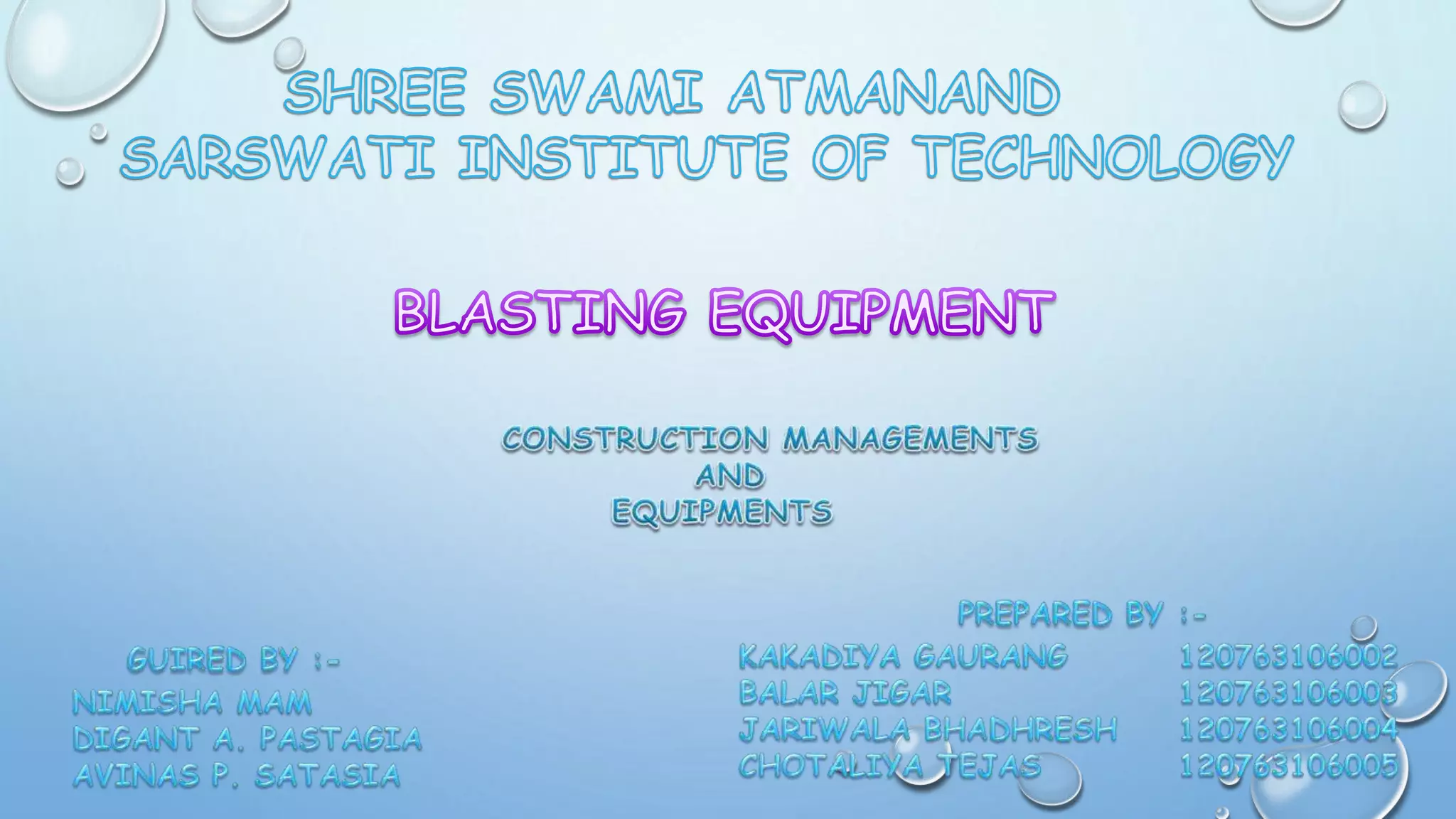 SHREE SWAMI ATMANAND SARSWATI INSTITUTE OF TECHNOLOGY

BLASTING EQUIPMENT

CONSTRUCTION MANAGEMENTS
AND
EQUIPMENTS

GUIRED BY :-
NIMISHA MAM
DIGANT A. PASTAGIA
AVINAS P. SATASIA

PREPARED BY :-

| | |
|---|---|
| KAKADIYA GAURANG | 120763106002 |
| BALAR JIGAR | 120763106003 |
| JARIWALA BHADHRESH | 120763106004 |
| CHOTALIYA TEJAS | 120763106005 |